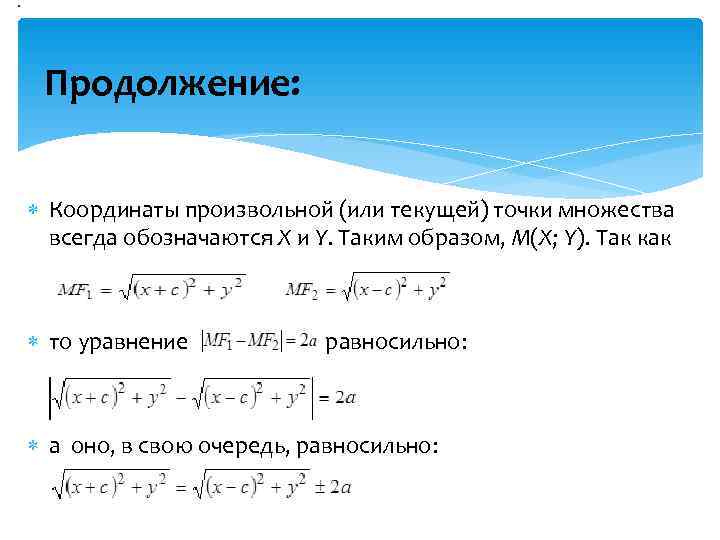 Продолжение:

Координаты произвольной (или текущей) точки множества всегда обозначаются X и Y. Таким образом, M(X; Y). Так как

$MF_1 = \sqrt{(x+c)^2 + y^2}$ $MF_2 = \sqrt{(x-c)^2 + y^2}$

то уравнение $|MF_1 - MF_2| = 2a$ равносильно:

$\left|\sqrt{(x+c)^2 + y^2} - \sqrt{(x-c)^2 + y^2}\right| = 2a$

а оно, в свою очередь, равносильно:

$\sqrt{(x+c)^2 + y^2} = \sqrt{(x-c)^2 + y^2} \pm 2a$